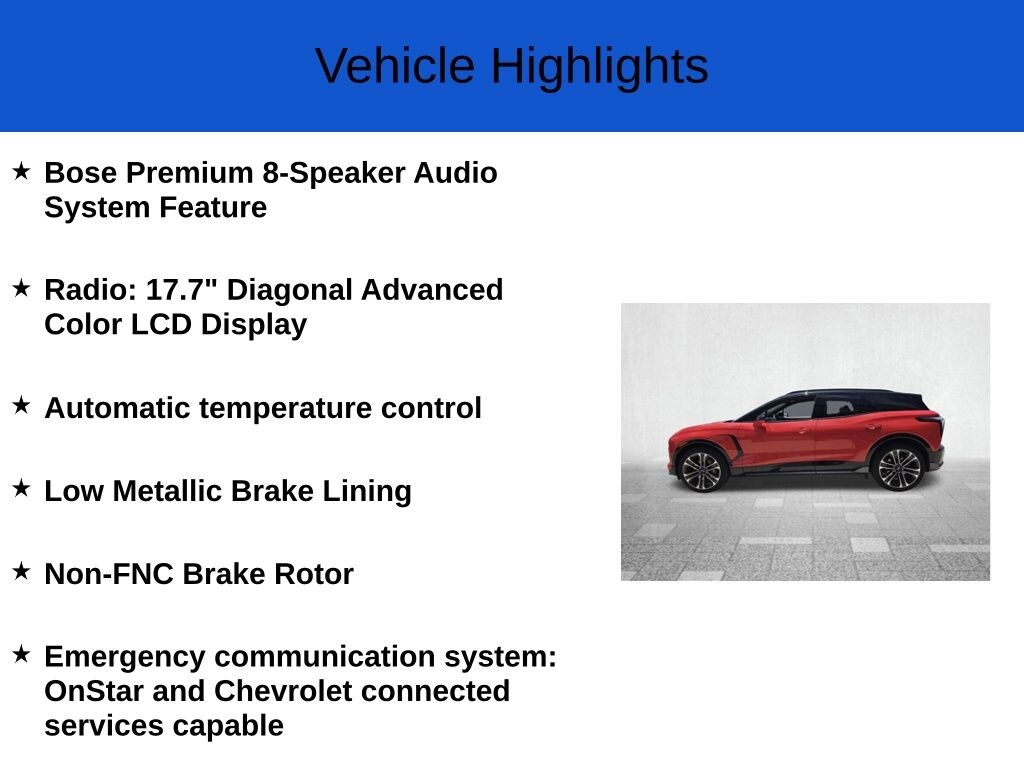 Vehicle Highlights

★ Bose Premium 8-Speaker Audio System Feature

★ Radio: 17.7" Diagonal Advanced Color LCD Display

★ Automatic temperature control

★ Low Metallic Brake Lining

★ Non-FNC Brake Rotor

★ Emergency communication system: OnStar and Chevrolet connected services capable